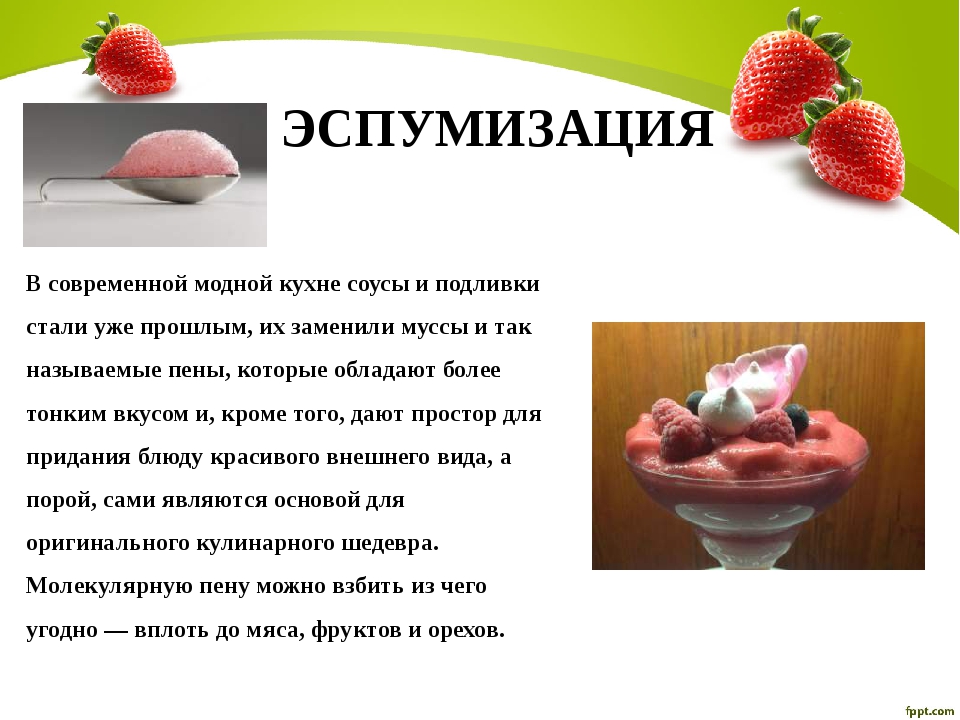 ЭСПУМИЗАЦИЯ

В современной модной кухне соусы и подливки стали уже прошлым, их заменили муссы и так называемые пены, которые обладают более тонким вкусом и, кроме того, дают простор для придания блюду красивого внешнего вида, а порой, сами являются основой для оригинального кулинарного шедевра. Молекулярную пену можно взбить из чего угодно — вплоть до мяса, фруктов и орехов.

fppt.com